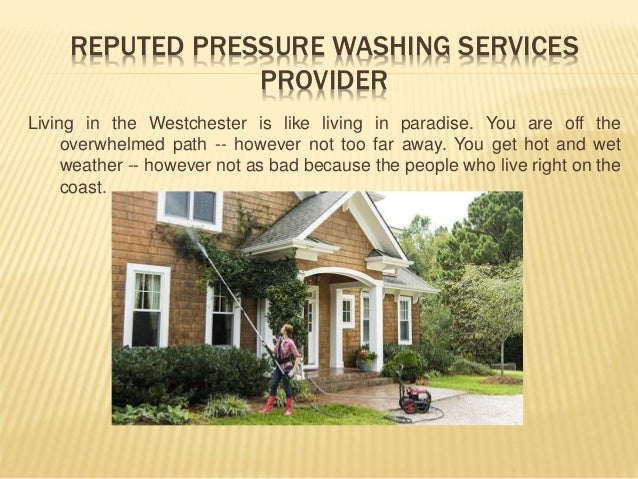 REPUTED PRESSURE WASHING SERVICES PROVIDER

Living in the Westchester is like living in paradise. You are off the overwhelmed path -- however not too far away. You get hot and wet weather -- however not as bad because the people who live right on the coast.